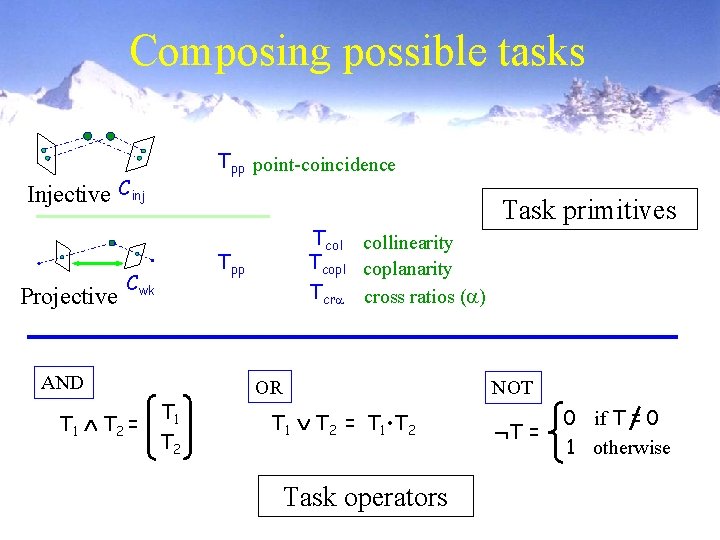 Composing possible tasks

Injective $C_{inj}$

$T_{pp}$ point-coincidence

Task primitives

Projective $C_{wk}$

$T_{pp}$

$T_{col}$ collinearity

$T_{copl}$ coplanarity

$T_{cr\alpha}$ cross ratios ($\alpha$)

AND

$T_1 \wedge T_2 = \begin{pmatrix} T_1 \\ T_2 \end{pmatrix}$

OR

$T_1 \vee T_2 = T_1 \cdot T_2$

NOT

$\neg T = \begin{cases} 0 & \text{if } T \neq 0 \\ 1 & \text{otherwise} \end{cases}$

Task operators